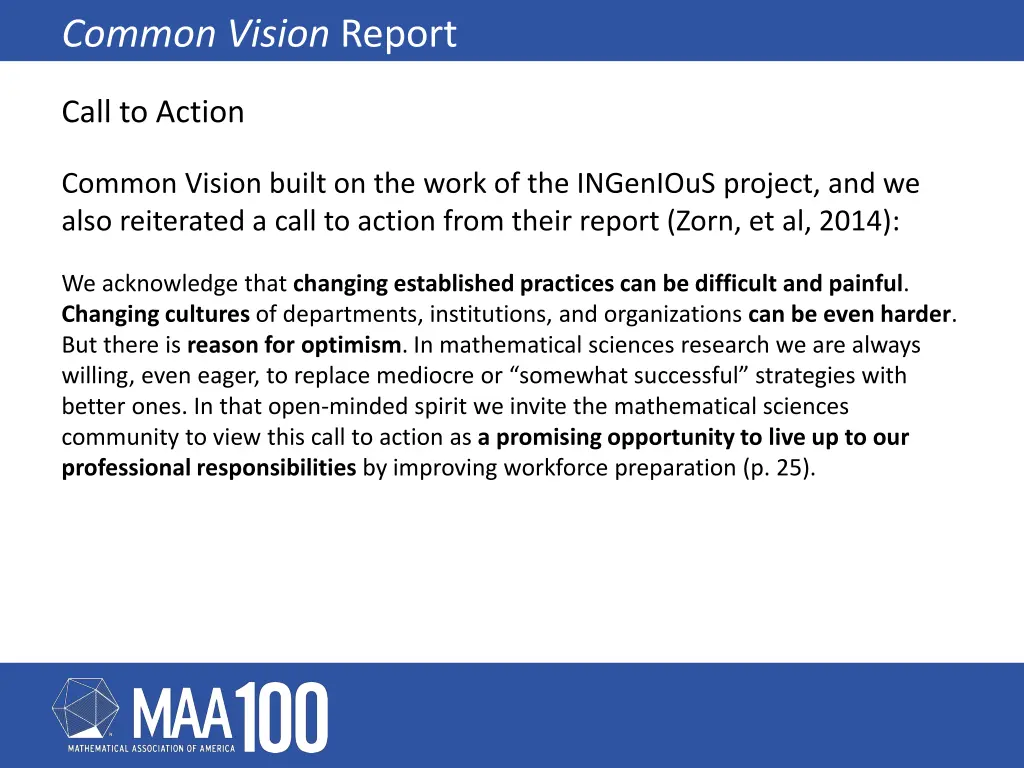 Common Vision Report

Call to Action

Common Vision built on the work of the INGenIOuS project, and we also reiterated a call to action from their report (Zorn, et al, 2014):

We acknowledge that changing established practices can be difficult and painful. Changing cultures of departments, institutions, and organizations can be even harder. But there is reason for optimism. In mathematical sciences research we are always willing, even eager, to replace mediocre or “somewhat successful” strategies with better ones. In that open-minded spirit we invite the mathematical sciences community to view this call to action as a promising opportunity to live up to our professional responsibilities by improving workforce preparation (p. 25).

MAA 100
MATHEMATICAL ASSOCIATION OF AMERICA